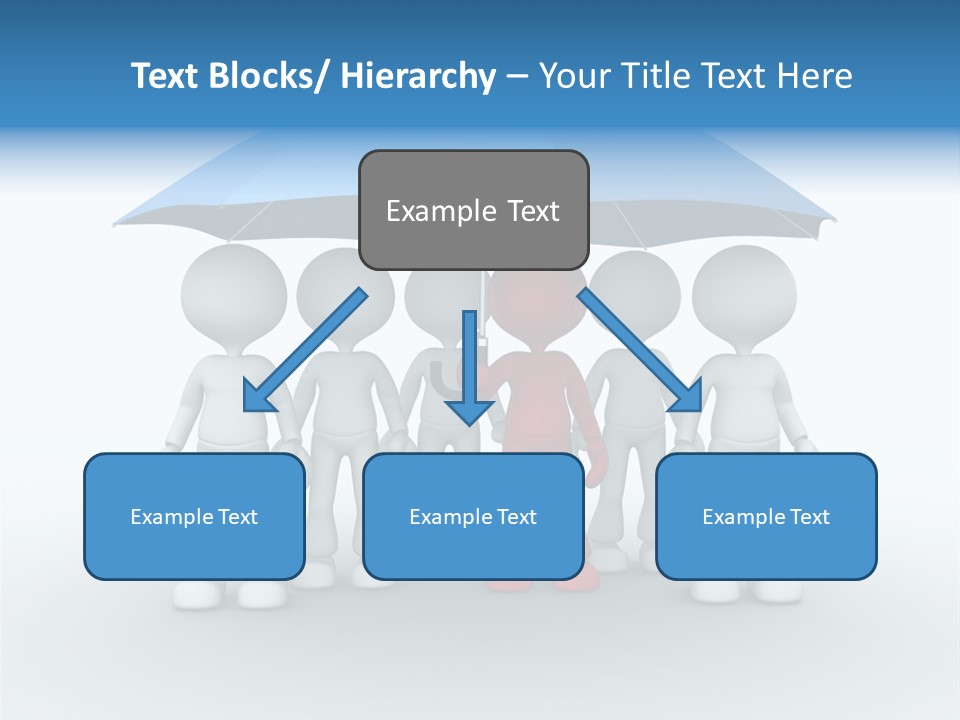 Text Blocks/ Hierarchy – Your Title Text Here

Example Text

Example Text

Example Text

Example Text